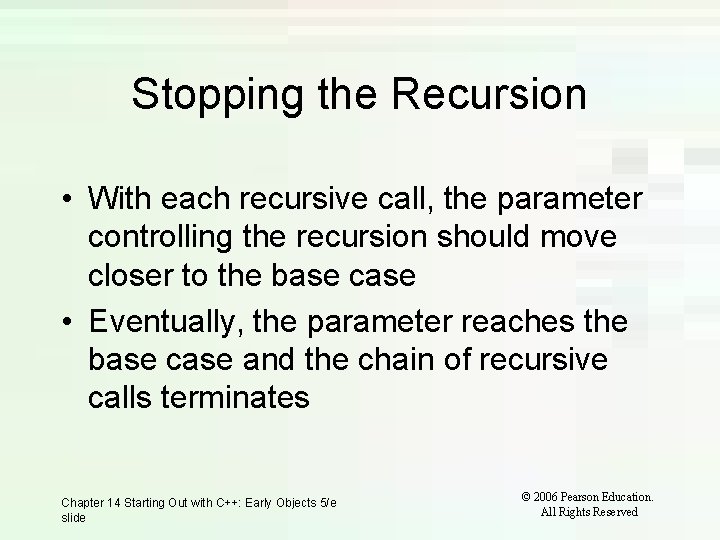 Stopping the Recursion

• With each recursive call, the parameter controlling the recursion should move closer to the base case

• Eventually, the parameter reaches the base case and the chain of recursive calls terminates

Chapter 14 Starting Out with C++: Early Objects 5/e slide

© 2006 Pearson Education. All Rights Reserved